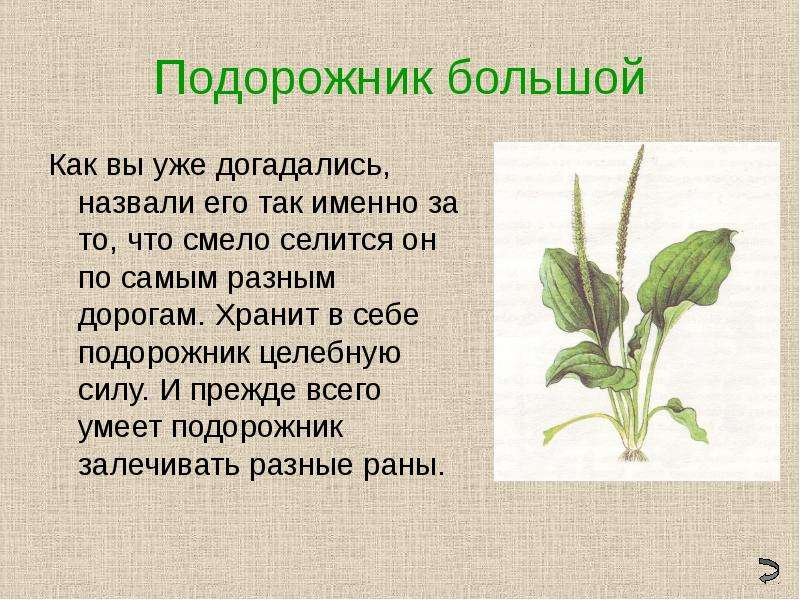 Подорожник большой

Как вы уже догадались, назвали его так именно за то, что смело селится он по самым разным дорогам. Хранит в себе подорожник целебную силу. И прежде всего умеет подорожник залечивать разные раны.